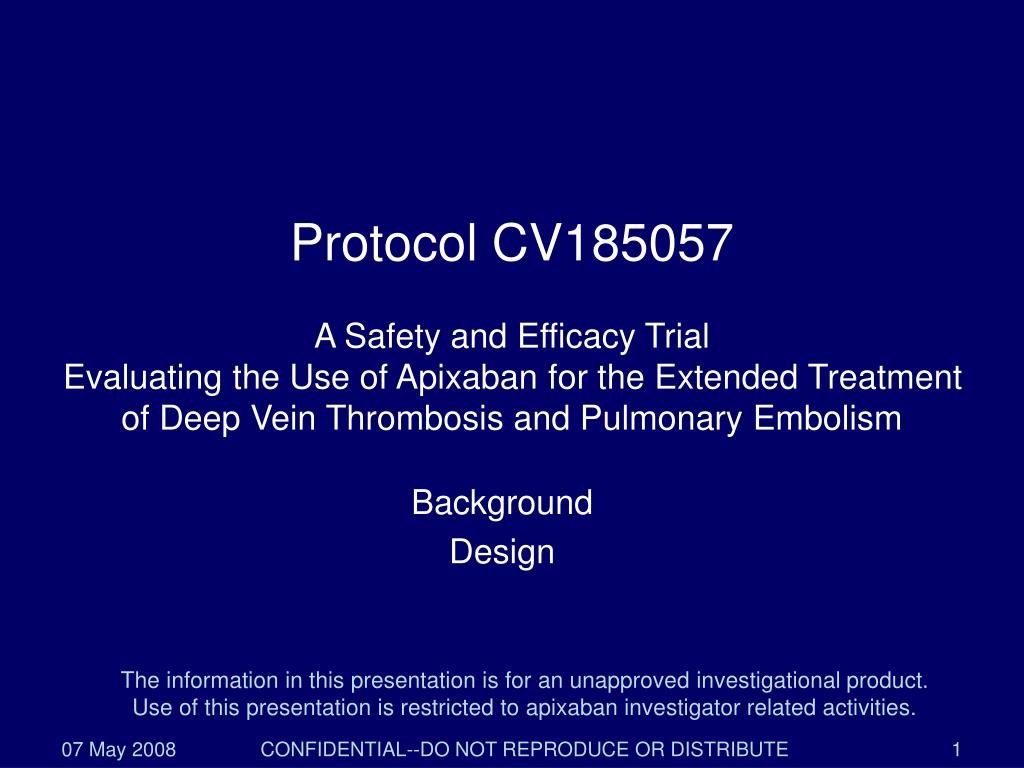 Protocol CV185057

A Safety and Efficacy Trial
Evaluating the Use of Apixaban for the Extended Treatment of Deep Vein Thrombosis and Pulmonary Embolism

Background
Design

The information in this presentation is for an unapproved investigational product.
Use of this presentation is restricted to apixaban investigator related activities.

07 May 2008

CONFIDENTIAL--DO NOT REPRODUCE OR DISTRIBUTE

1